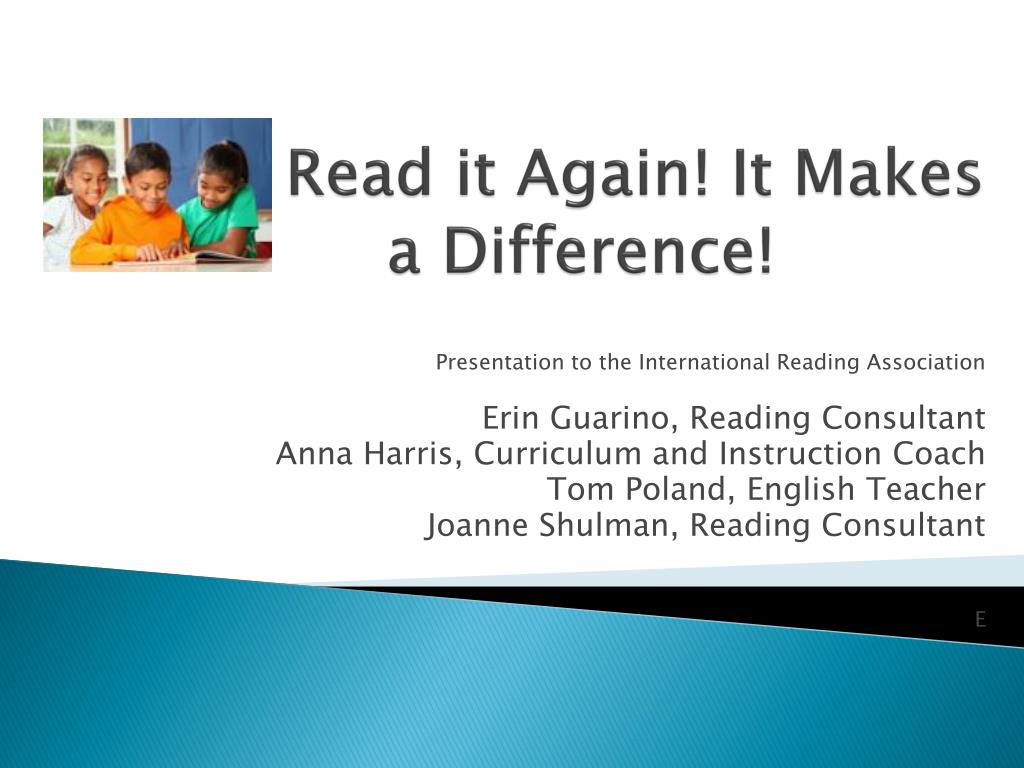 Read it Again! It Makes a Difference!

Presentation to the International Reading Association

Erin Guarino, Reading Consultant
Anna Harris, Curriculum and Instruction Coach
Tom Poland, English Teacher
Joanne Shulman, Reading Consultant

E